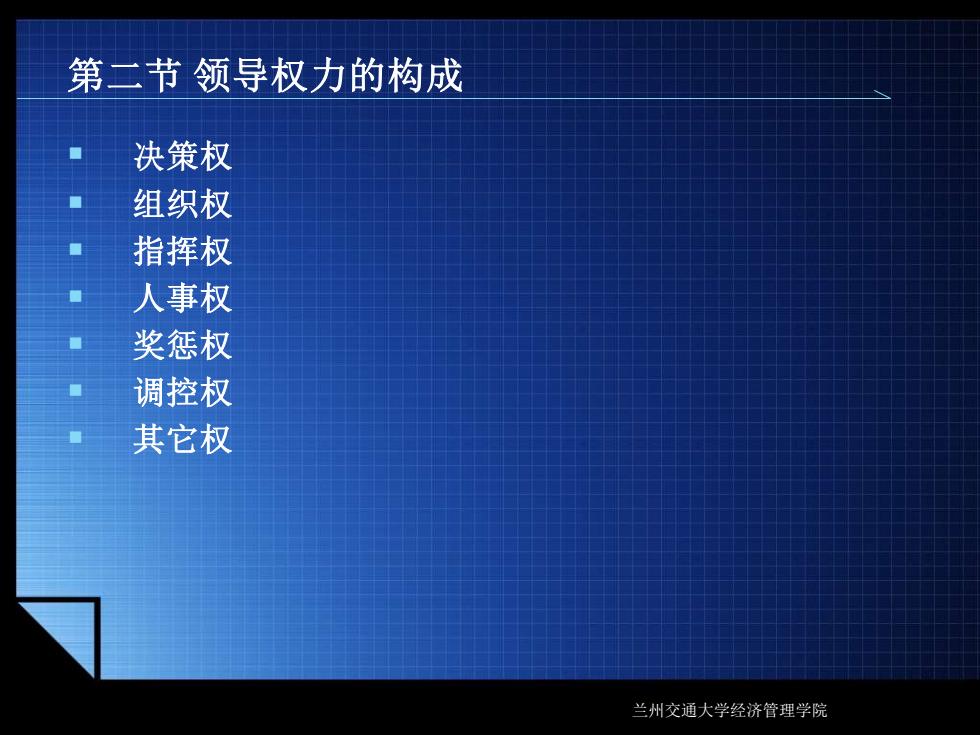 第二节 领导权力的构成

- 决策权
- 组织权
- 指挥权
- 人事权
- 奖惩权
- 调控权
- 其它权

兰州交通大学经济管理学院